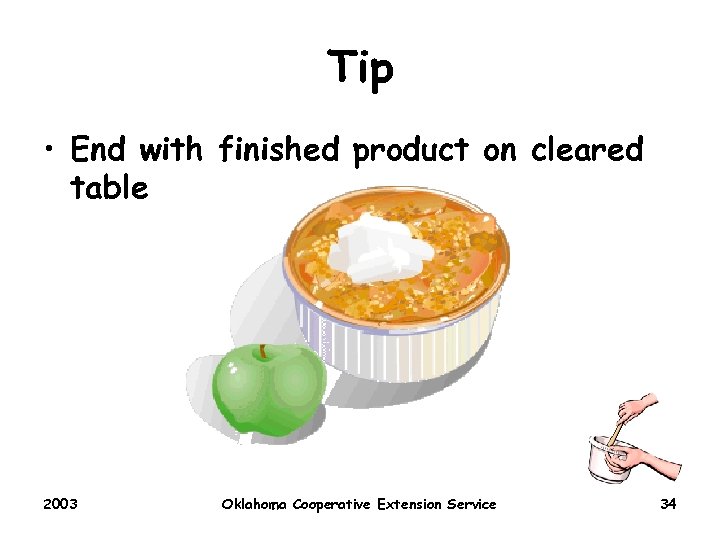 Tip

• End with finished product on cleared table

2003 Oklahoma Cooperative Extension Service 34